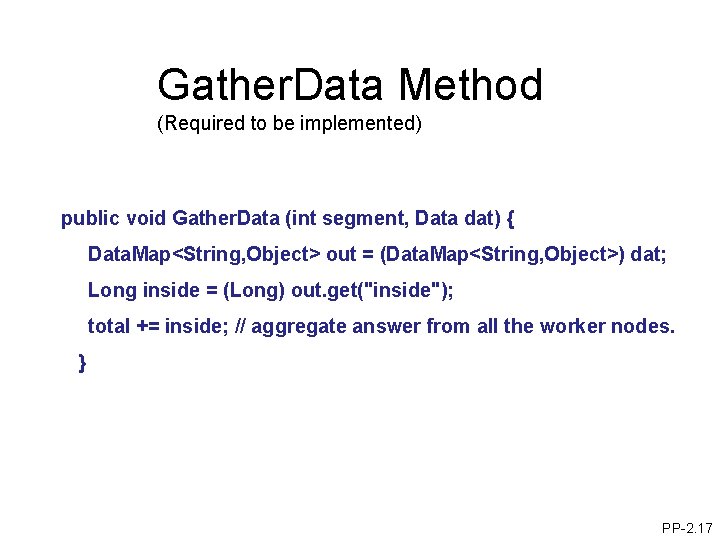 GatherData Method
(Required to be implemented)

public void GatherData (int segment, Data dat) {
DataMap<String,Object> out = (DataMap<String,Object>) dat;
Long inside = (Long) out.get("inside");
total += inside; // aggregate answer from all the worker nodes.
}

PP-2.17